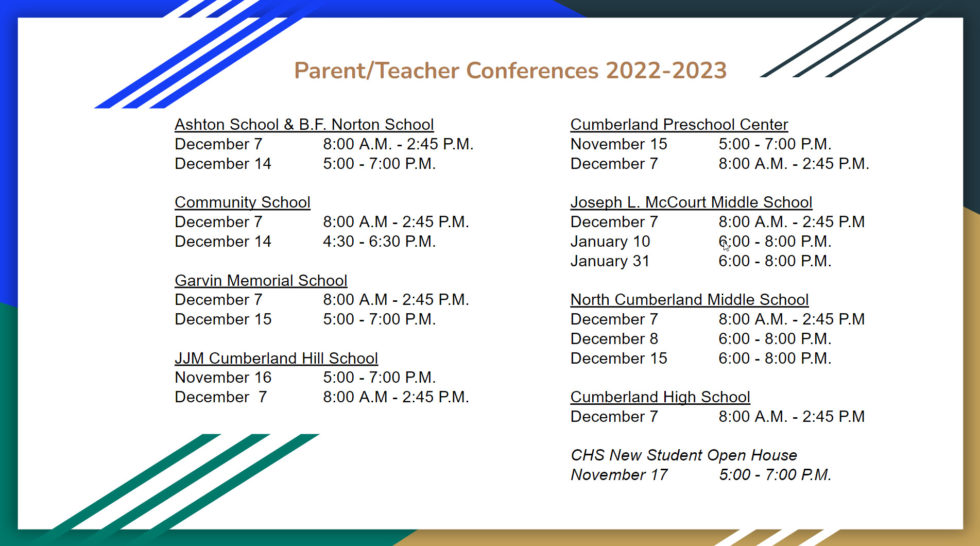 Parent/Teacher Conferences 2022-2023

Ashton School & B.F. Norton School
December 7 8:00 A.M. - 2:45 P.M.
December 14 5:00 - 7:00 P.M.

Community School
December 7 8:00 A.M - 2:45 P.M.
December 14 4:30 - 6:30 P.M.

Garvin Memorial School
December 7 8:00 A.M - 2:45 P.M.
December 15 5:00 - 7:00 P.M.

JJM Cumberland Hill School
November 16 5:00 - 7:00 P.M.
December 7 8:00 A.M - 2:45 P.M.

Cumberland Preschool Center
November 15 5:00 - 7:00 P.M.
December 7 8:00 A.M. - 2:45 P.M.

Joseph L. McCourt Middle School
December 7 8:00 A.M. - 2:45 P.M
January 10 6:00 - 8:00 P.M.
January 31 6:00 - 8:00 P.M.

North Cumberland Middle School
December 7 8:00 A.M. - 2:45 P.M
December 8 6:00 - 8:00 P.M.
December 15 6:00 - 8:00 P.M.

Cumberland High School
December 7 8:00 A.M. - 2:45 P.M

CHS New Student Open House
November 17 5:00 - 7:00 P.M.